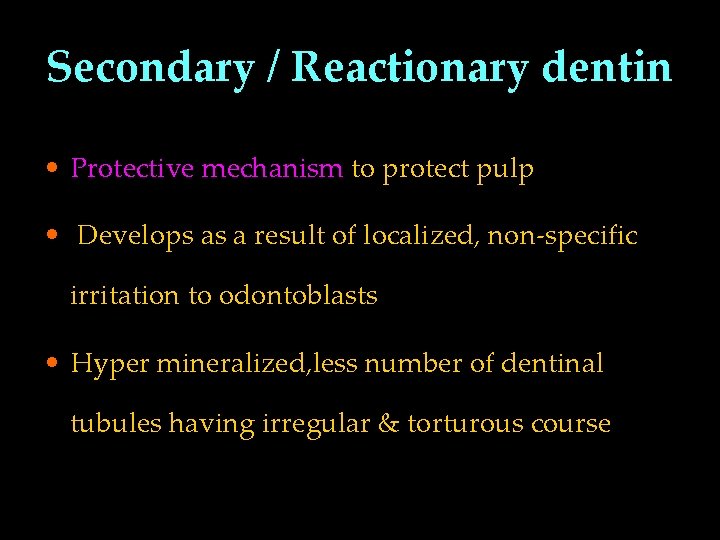 Secondary / Reactionary dentin

• Protective mechanism to protect pulp

• Develops as a result of localized, non-specific irritation to odontoblasts

• Hyper mineralized,less number of dentinal tubules having irregular & torturous course